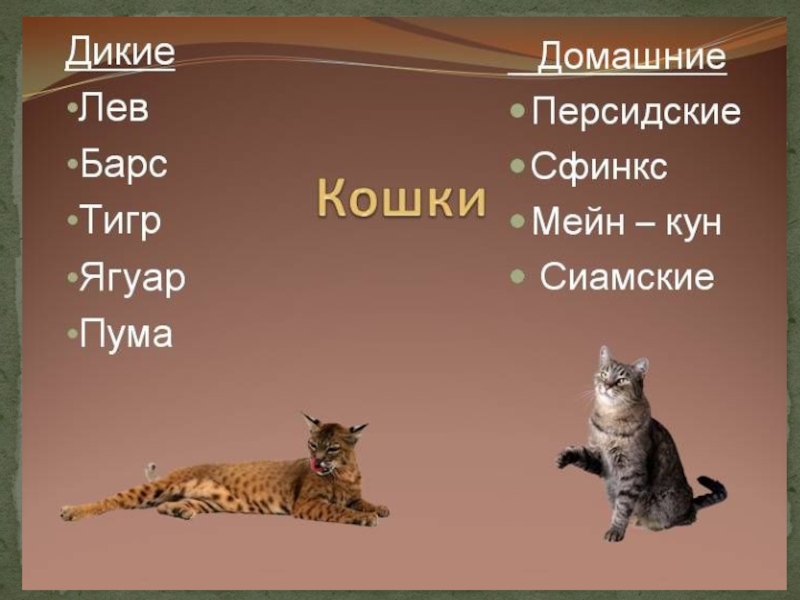 Дикие
•Лев
•Барс
•Тигр
•Ягуар
•Пума

Кошки

Домашние
• Персидские
• Сфинкс
• Мейн – кун
• Сиамские